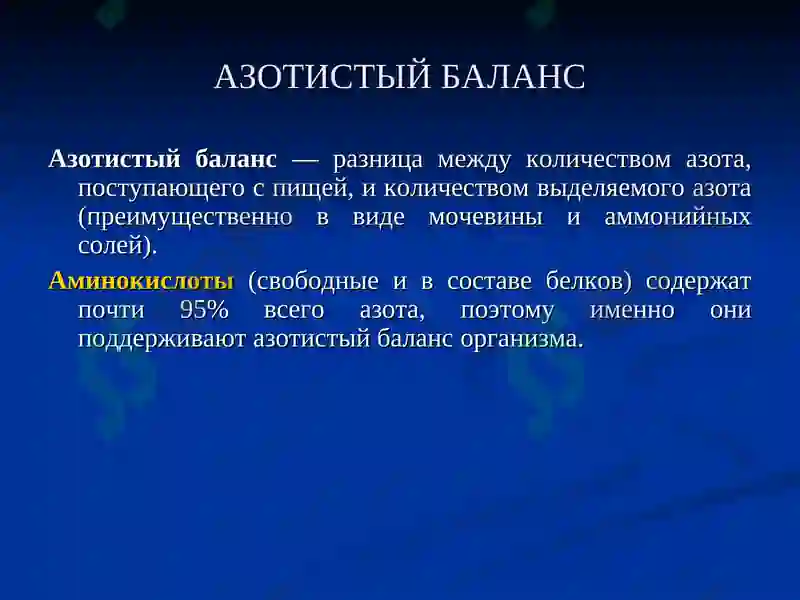 АЗОТИСТЫЙ БАЛАНС

Азотистый баланс — разница между количеством азота, поступающего с пищей, и количеством выделяемого азота (преимущественно в виде мочевины и аммонийных солей).

Аминокислоты (свободные и в составе белков) содержат почти 95% всего азота, поэтому именно они поддерживают азотистый баланс организма.